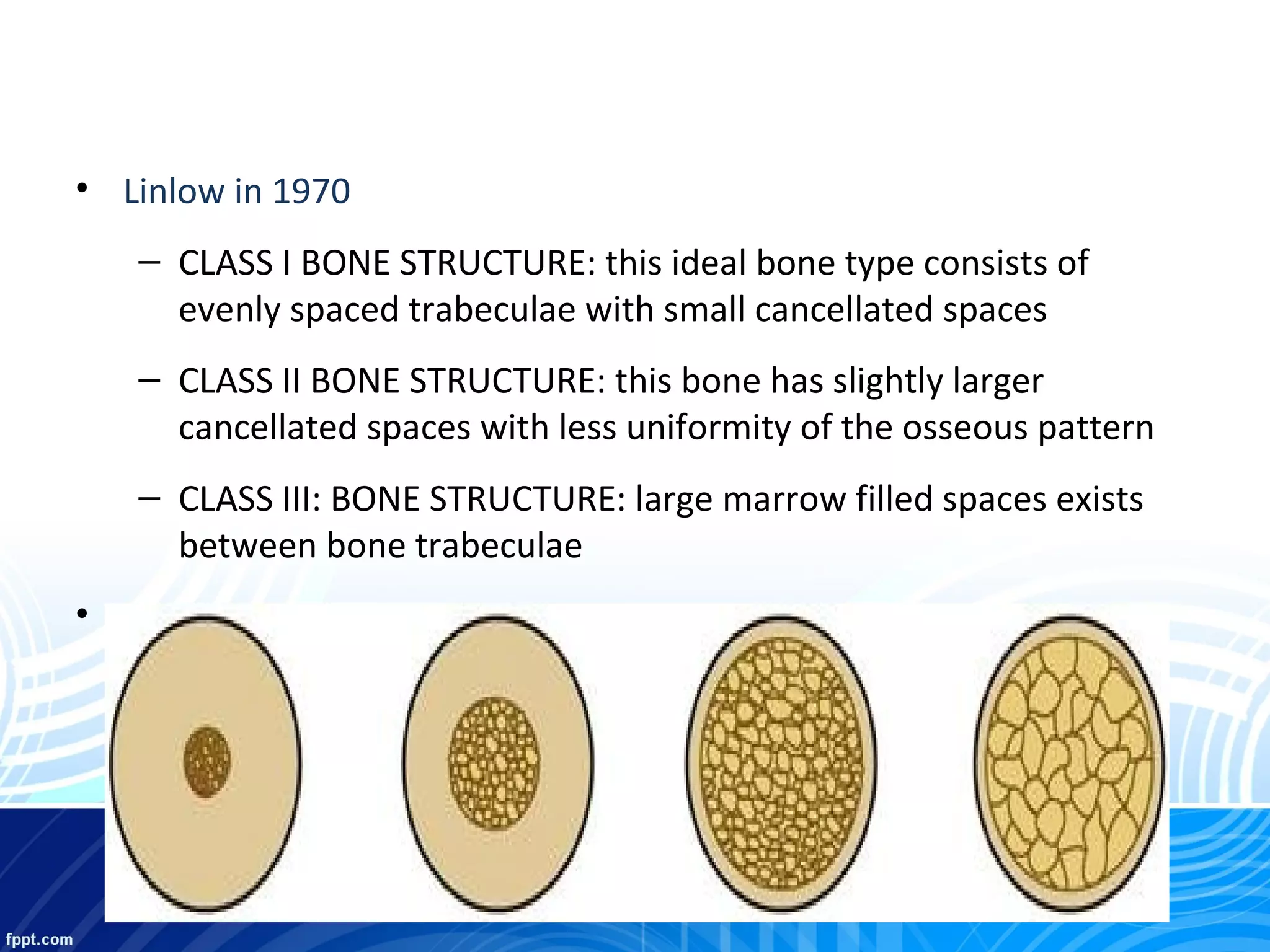 • Linlow in 1970

– CLASS I BONE STRUCTURE: this ideal bone type consists of evenly spaced trabeculae with small cancellated spaces

– CLASS II BONE STRUCTURE: this bone has slightly larger cancellated spaces with less uniformity of the osseous pattern

– CLASS III: BONE STRUCTURE: large marrow filled spaces exists between bone trabeculae

•

fppt.com